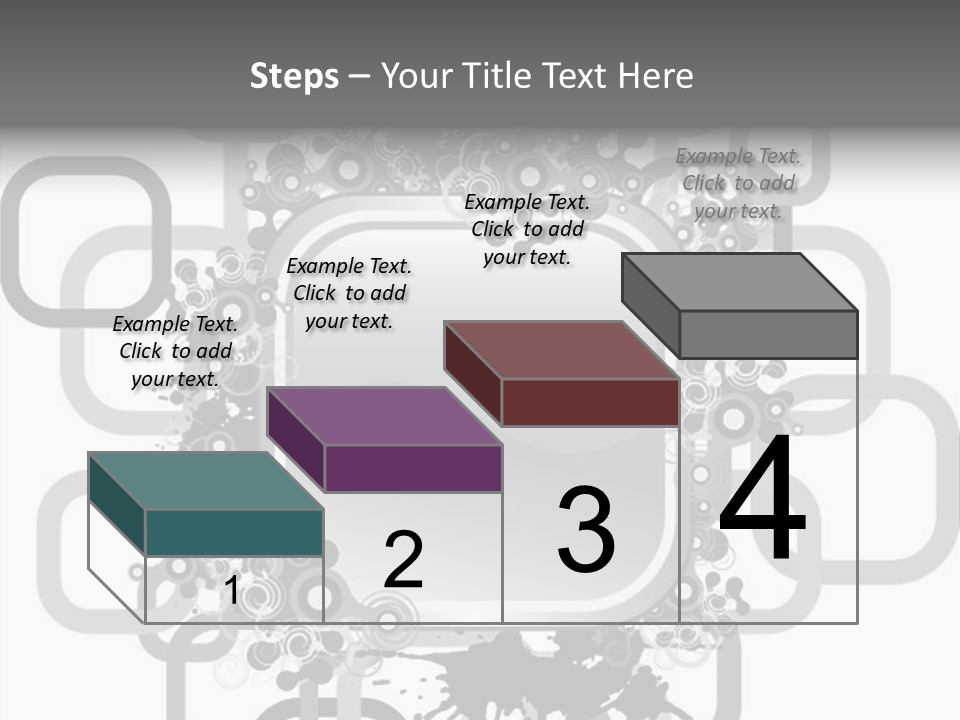 Steps – Your Title Text Here

Example Text. Click to add your text.

Example Text. Click to add your text.

Example Text. Click to add your text.

Example Text. Click to add your text.

1

2

3

4